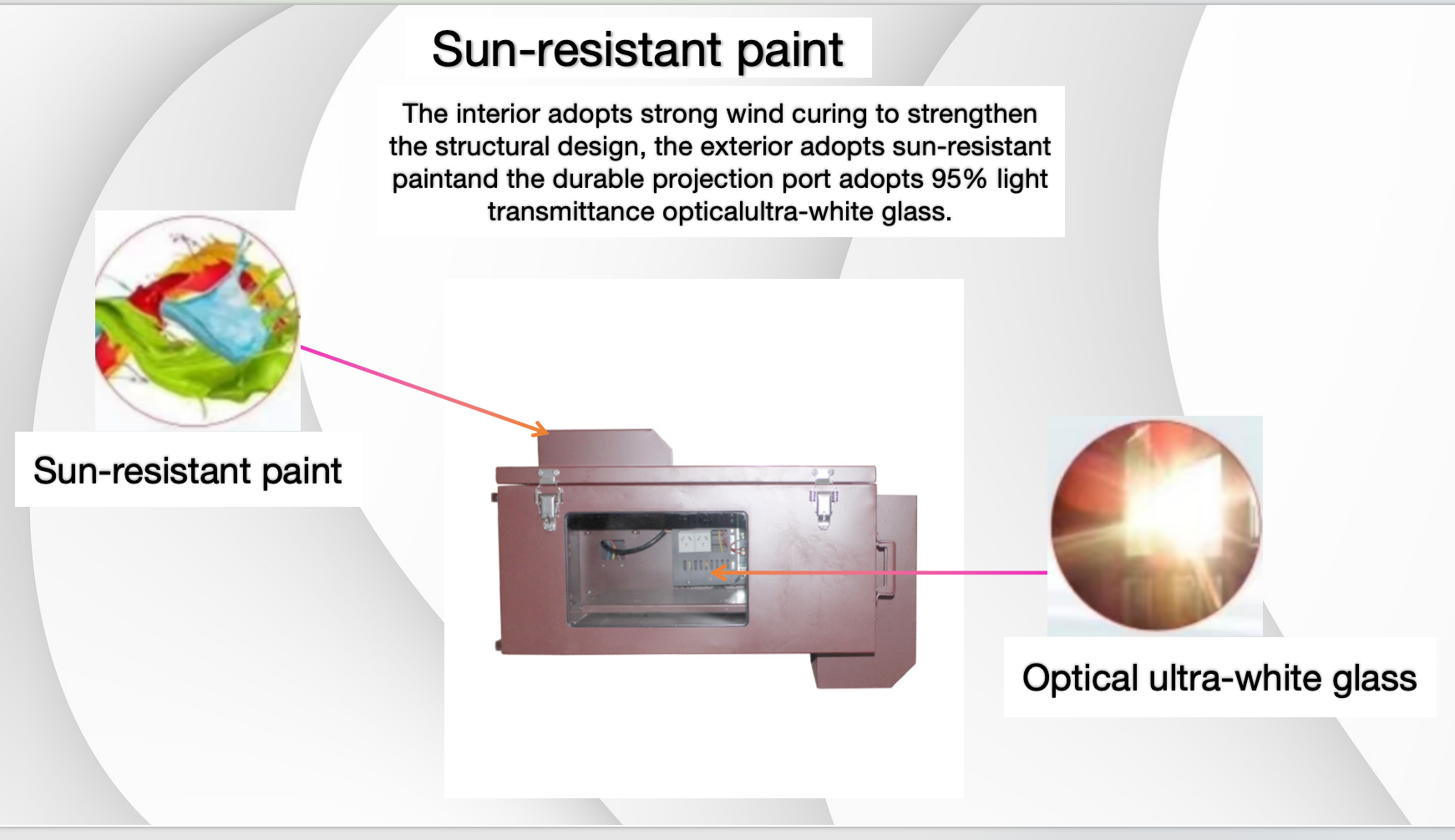 Sun-resistant paint

The interior adopts strong wind curing to strengthen the structural design, the exterior adopts sun-resistant paintand the durable projection port adopts 95% light transmittance opticalultra-white glass.

Sun-resistant paint

Optical ultra-white glass